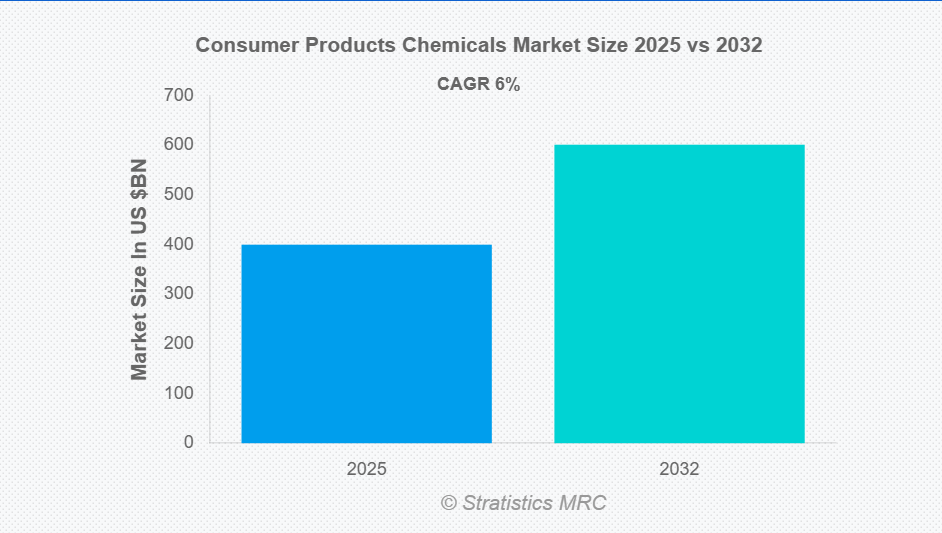 Consumer Products Chemicals Market Size 2025 vs 2032

CAGR 6%

Market Size In US $BN

700
600
500
400
300
200
100
0

2025
2032

© Stratistics MRC